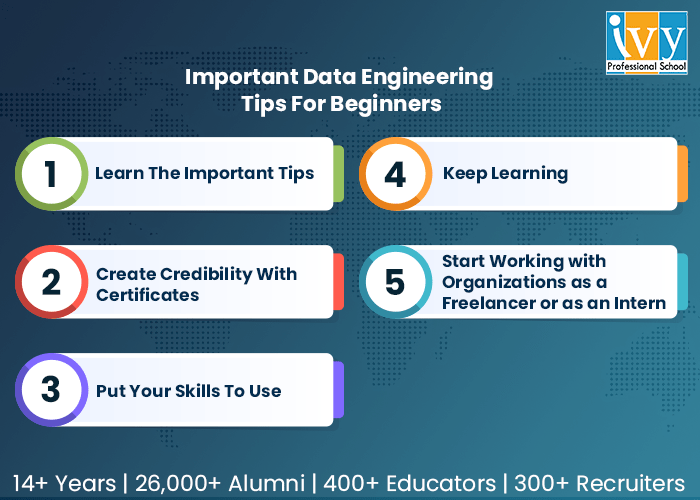 ivy
Professional School

Important Data Engineering Tips For Beginners

1 Learn The Important Tips

2 Create Credibility With Certificates

3 Put Your Skills To Use

4 Keep Learning

5 Start Working with Organizations as a Freelancer or as an Intern

14+ Years | 26,000+ Alumni | 400+ Educators | 300+ Recruiters